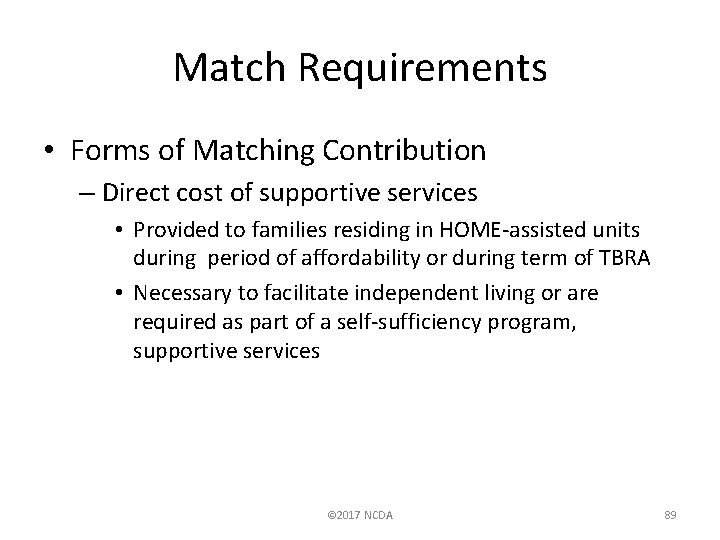 Match Requirements

• Forms of Matching Contribution

– Direct cost of supportive services

• Provided to families residing in HOME-assisted units during  period of affordability or during term of TBRA

• Necessary to facilitate independent living or are required as part of a self-sufficiency program, supportive services

©2017 NCDA

89